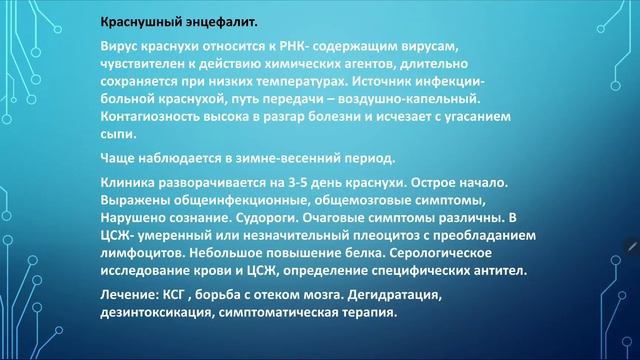 Краснушный энцефалит.

Вирус краснухи относится к РНК- содержащим вирусам, чувствителен к действию химических агентов, длительно сохраняется при низких температурах. Источник инфекции- больной краснухой, путь передачи – воздушно-капельный. Контагиозность высока в разгар болезни и исчезает с угасанием сыпи.

Чаще наблюдается в зимне-весенний период.

Клиника разворачивается на 3-5 день краснухи. Острое начало. Выражены общеинфекционные, общемозговые симптомы, Нарушено сознание. Судороги. Очаговые симптомы различны. В ЦСЖ- умеренный или незначительный плеоцитоз с преобладанием лимфоцитов. Небольшое повышение белка. Серологическое исследование крови и ЦСЖ, определение специфических антител.

Лечение: КСГ , борьба с отеком мозга. Дегидратация, дезинтоксикация, симптоматическая терапия.